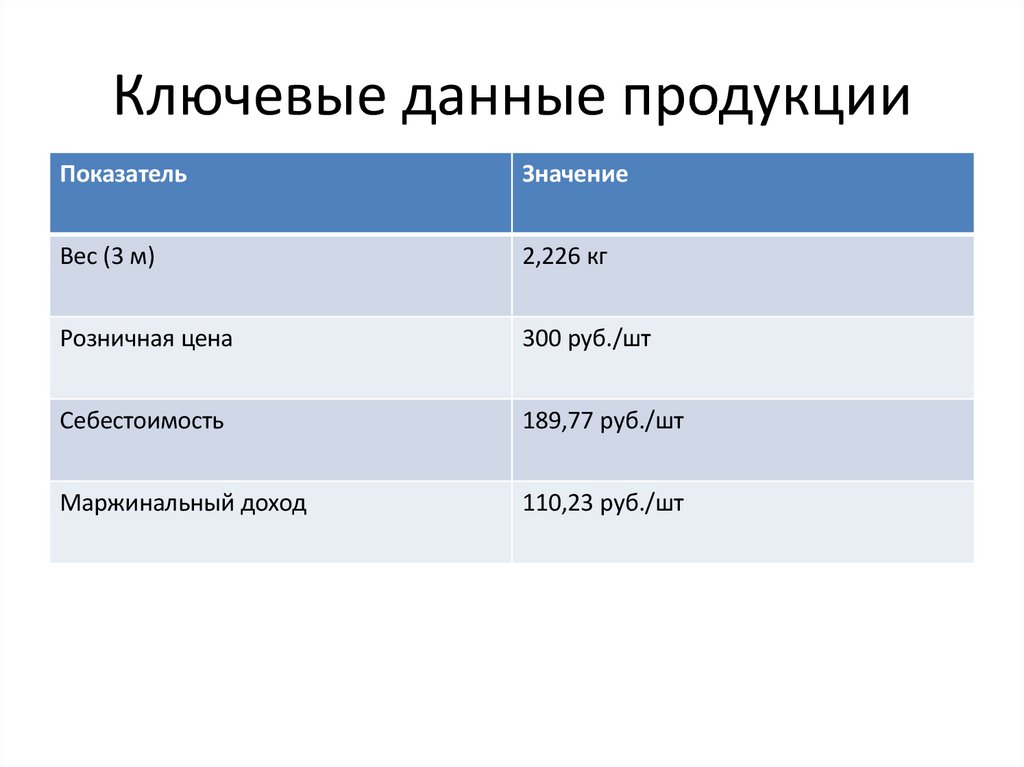 Ключевые данные продукции

| Показатель | Значение |
|---|---|
| Вес (3 м) | 2,226 кг |
| Розничная цена | 300 руб./шт |
| Себестоимость | 189,77 руб./шт |
| Маржинальный доход | 110,23 руб./шт |